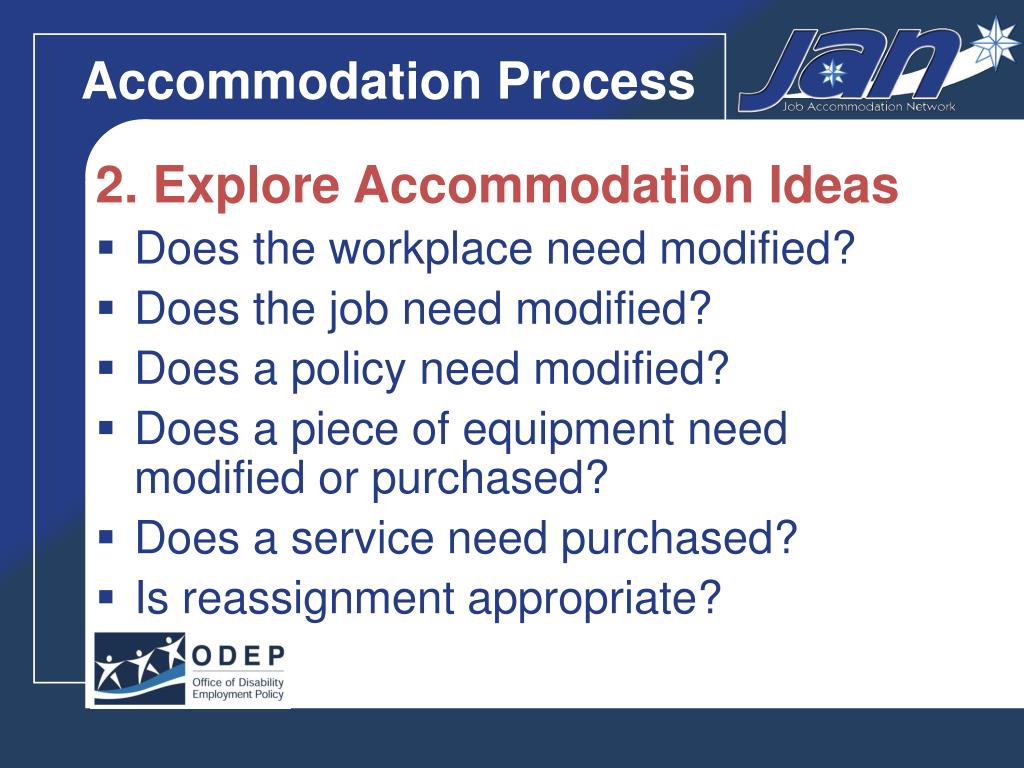 Accommodation Process

JAN
Job Accommodation Network

2. Explore Accommodation Ideas

- Does the workplace need modified?
- Does the job need modified?
- Does a policy need modified?
- Does a piece of equipment need modified or purchased?
- Does a service need purchased?
- Is reassignment appropriate?

ODEP
Office of Disability Employment Policy